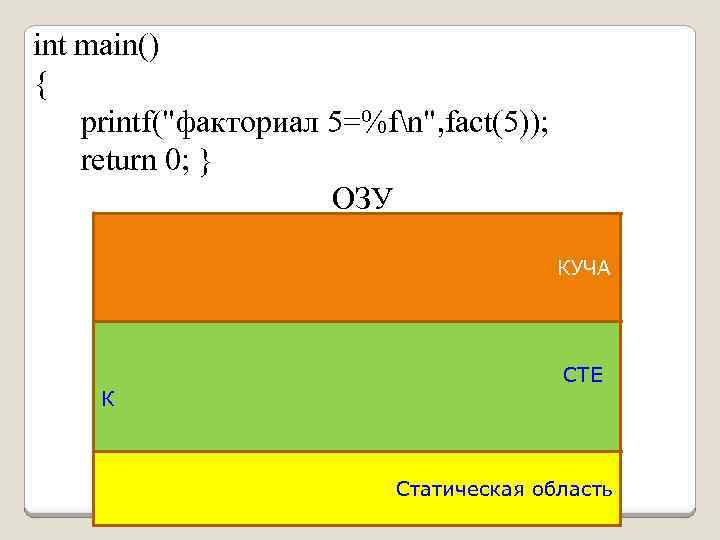 int main()
{
printf("факториал 5=%f\n",fact(5));
return 0; }

ОЗУ

КУЧА

СТЕ

К

Статическая область